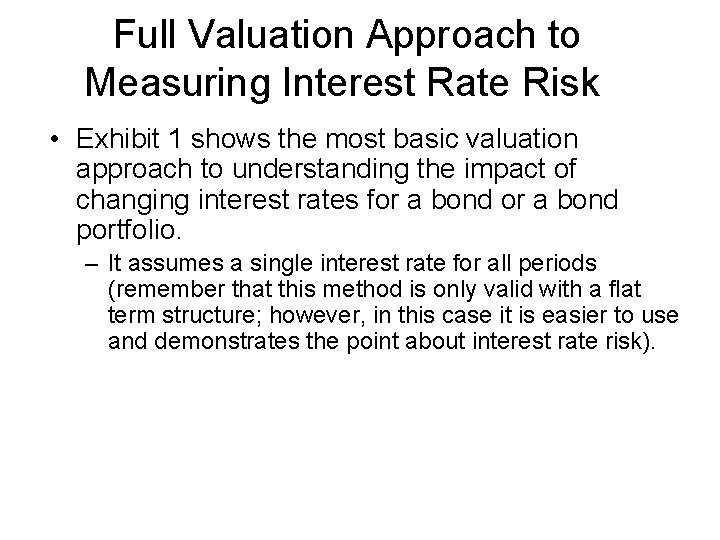 Full Valuation Approach to Measuring Interest Rate Risk

• Exhibit 1 shows the most basic valuation approach to understanding the impact of changing interest rates for a bond or a bond portfolio.

– It assumes a single interest rate for all periods (remember that this method is only valid with a flat term structure; however, in this case it is easier to use and demonstrates the point about interest rate risk).